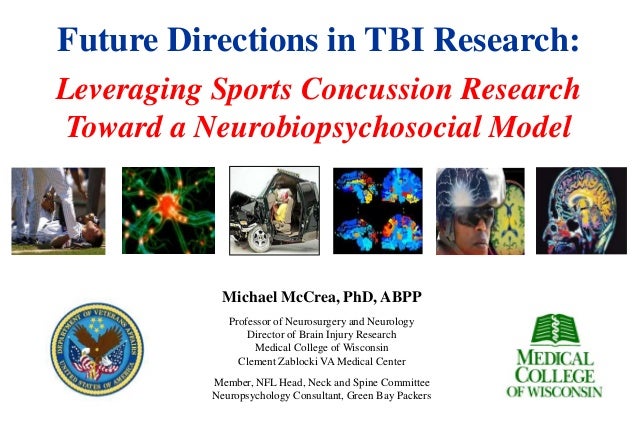 Future Directions in TBI Research:

Leveraging Sports Concussion Research Toward a Neurobiopsychosocial Model

Michael McCrea, PhD, ABPP

Professor of Neurosurgery and Neurology
Director of Brain Injury Research
Medical College of Wisconsin
Clement Zablocki VA Medical Center

Member, NFL Head, Neck and Spine Committee
Neuropsychology Consultant, Green Bay Packers

DEPARTMENT OF VETERANS AFFAIRS
UNITED STATES OF AMERICA

MEDICAL COLLEGE OF WISCONSIN